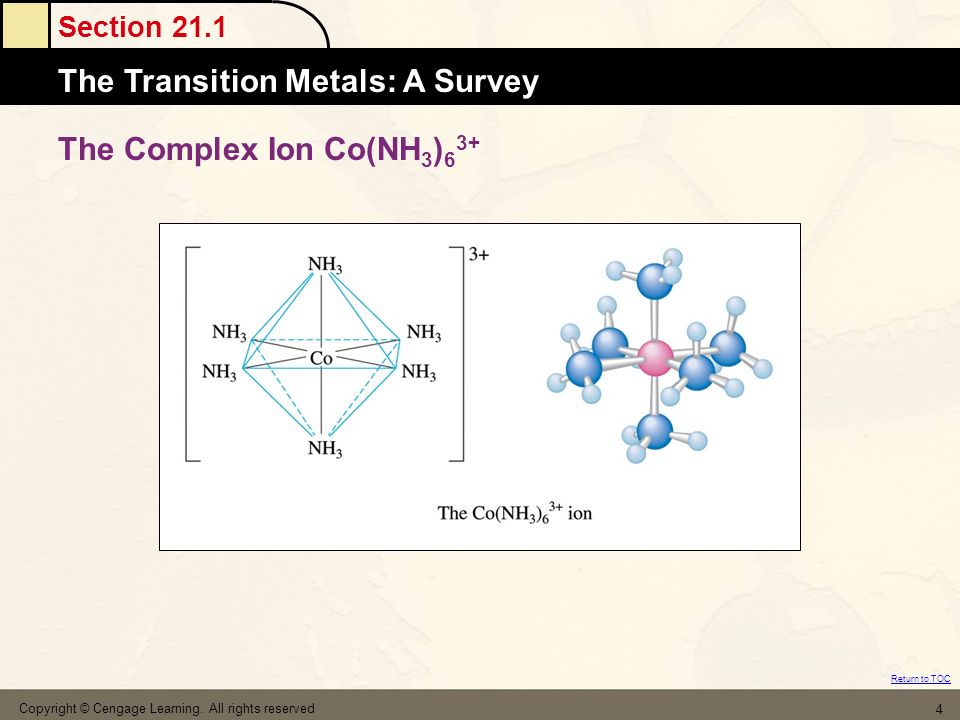 Section 21.1

The Transition Metals: A Survey

The Complex Ion $Co(NH_3)_6^{3+}$

$NH_3$
$NH_3$
$NH_3$
Co
$NH_3$
$NH_3$
$NH_3$
3+

The $Co(NH_3)_6^{3+}$ ion

Return to TOC

Copyright © Cengage Learning. All rights reserved

4